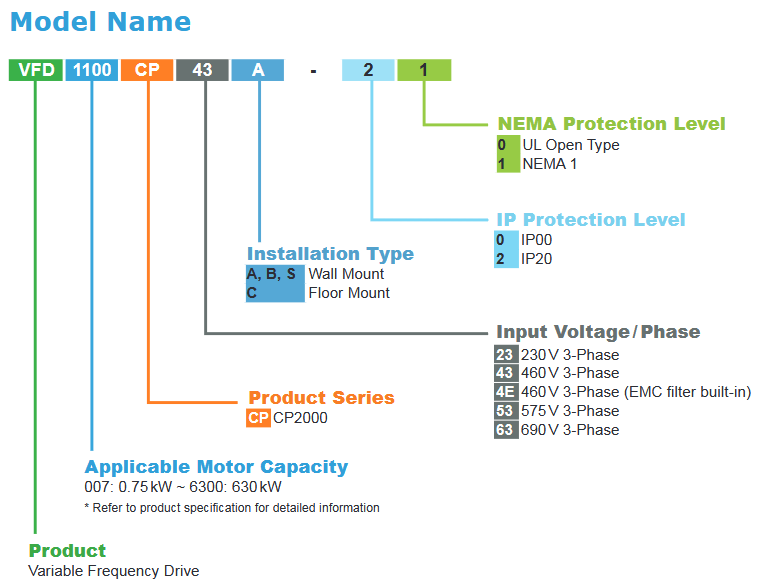 Model Name

VFD 1100 CP 43 A - 2 1

NEMA Protection Level
0 UL Open Type
1 NEMA 1

IP Protection Level
0 IP00
2 IP20

Installation Type
A, B, S Wall Mount
C Floor Mount

Input Voltage / Phase
23 230 V 3-Phase
43 460 V 3-Phase
4E 460 V 3-Phase (EMC filter built-in)
53 575 V 3-Phase
63 690 V 3-Phase

Product Series
CP CP2000

Applicable Motor Capacity
007: 0.75 kW ~ 6300: 630 kW
* Refer to product specification for detailed information

Product
Variable Frequency Drive